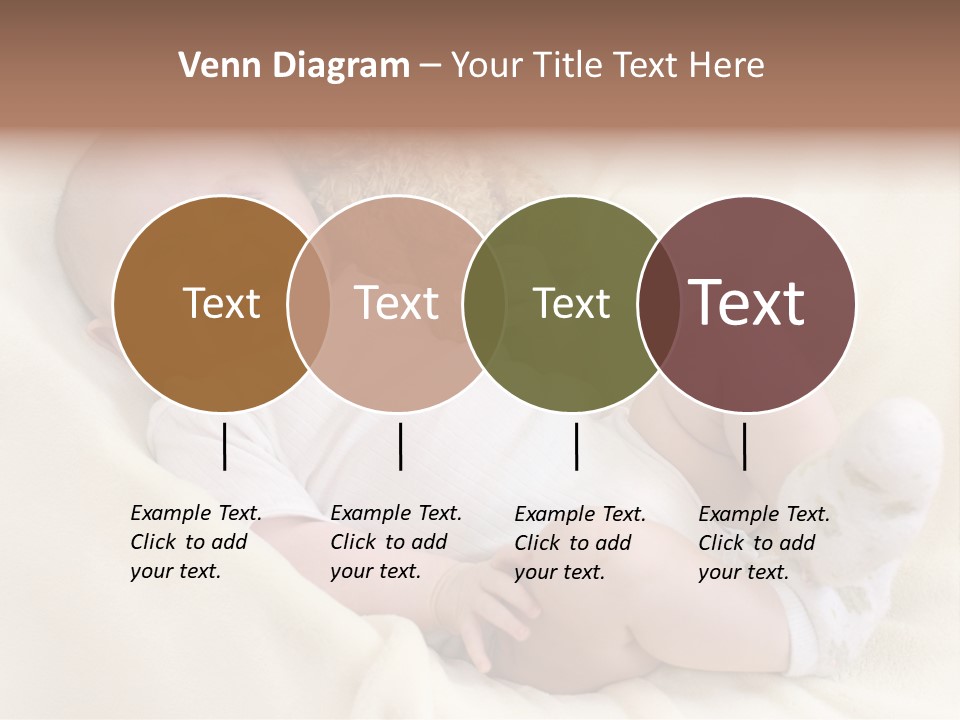 Venn Diagram – Your Title Text Here

Text

Text

Text

Text

Example Text. Click to add your text.

Example Text. Click to add your text.

Example Text. Click to add your text.

Example Text. Click to add your text.